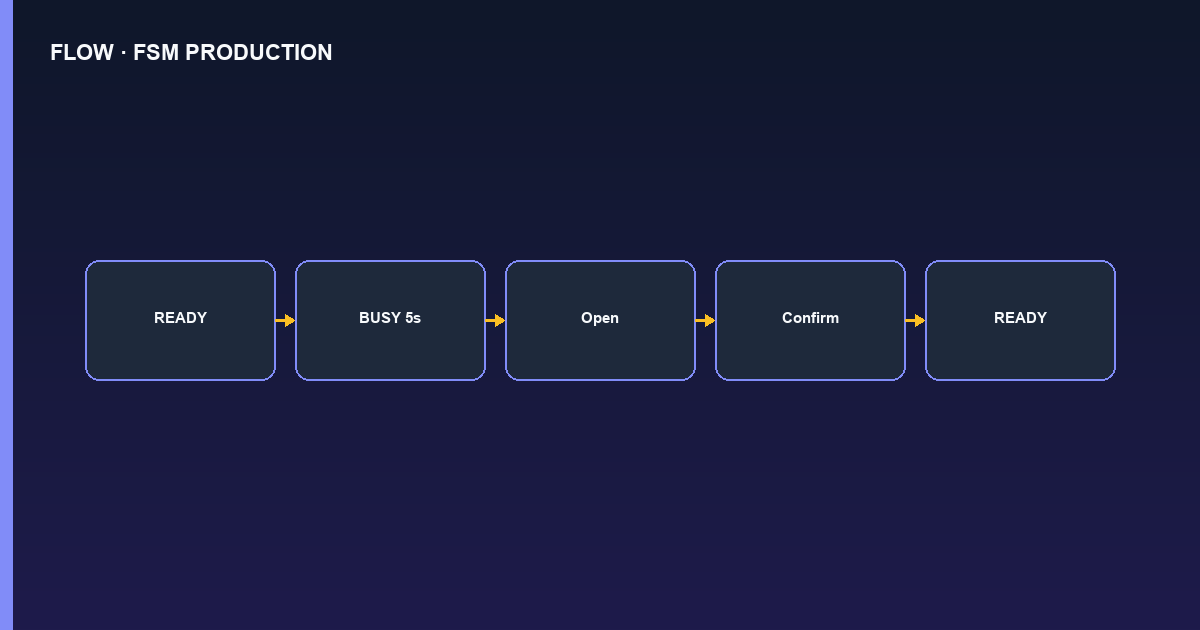 FLOW · FSM PRODUCTION

READY

BUSY 5s

Open

Confirm

READY